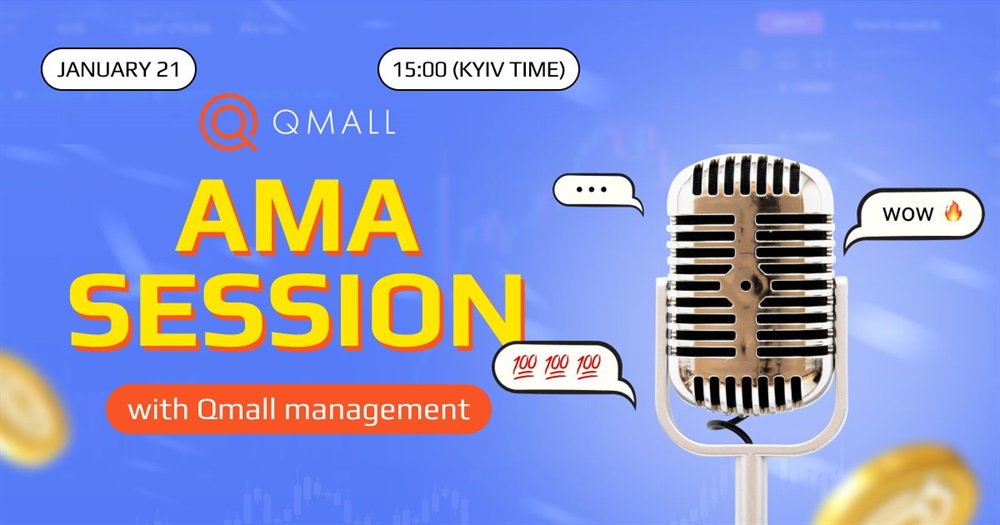 JANUARY 21

15:00 (KYIV TIME)

QMALL

AMA SESSION

with Qmall management

...

wow 🔥

💯 💯 💯